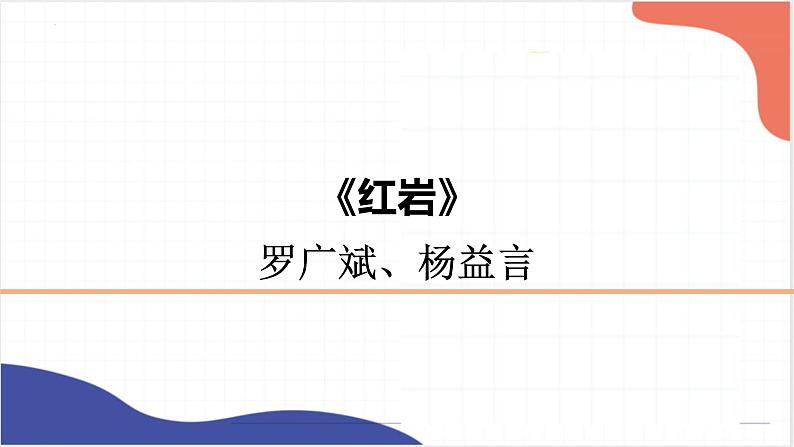 《红岩》

罗广斌、杨益言